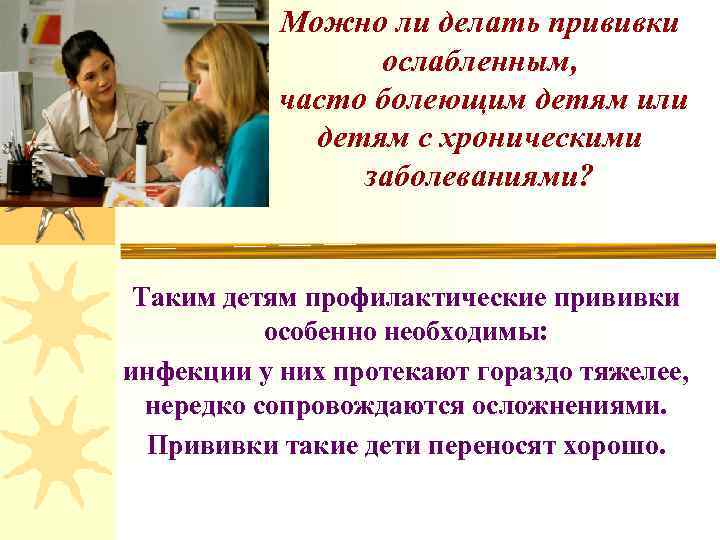 Можно ли делать прививки ослабленным, часто болеющим детям или детям с хроническими заболеваниями?

Таким детям профилактические прививки особенно необходимы: инфекции у них протекают гораздо тяжелее, нередко сопровождаются осложнениями. Прививки такие дети переносят хорошо.